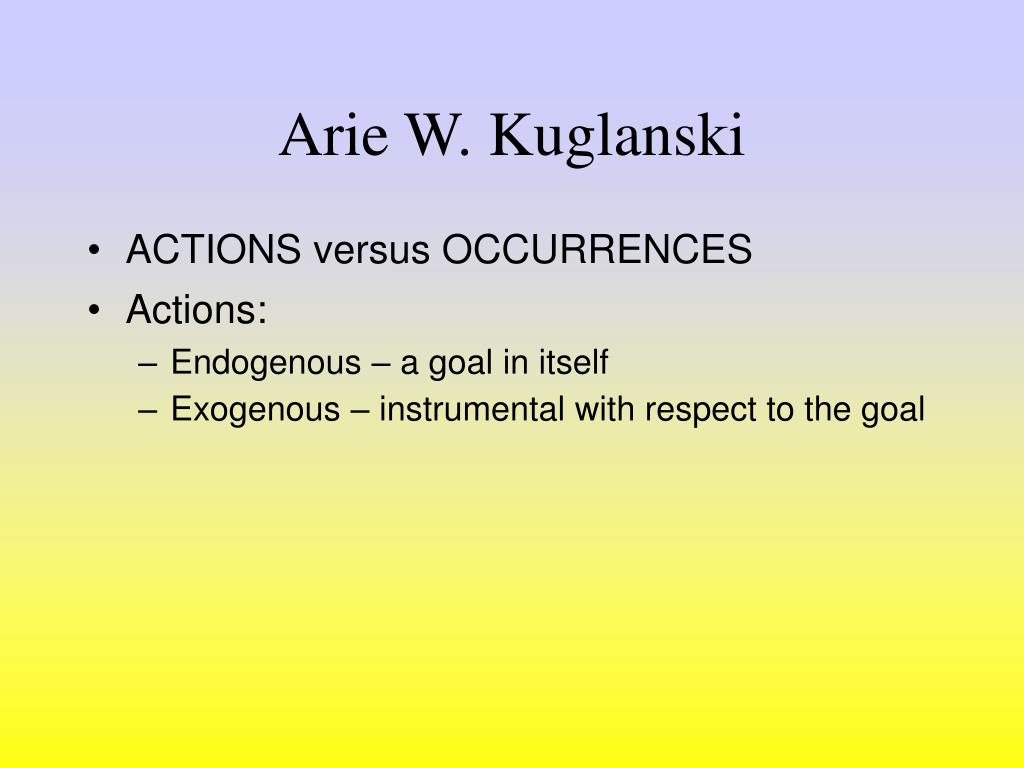 Arie W. Kuglanski

• ACTIONS versus OCCURRENCES
• Actions:
– Endogenous – a goal in itself
– Exogenous – instrumental with respect to the goal